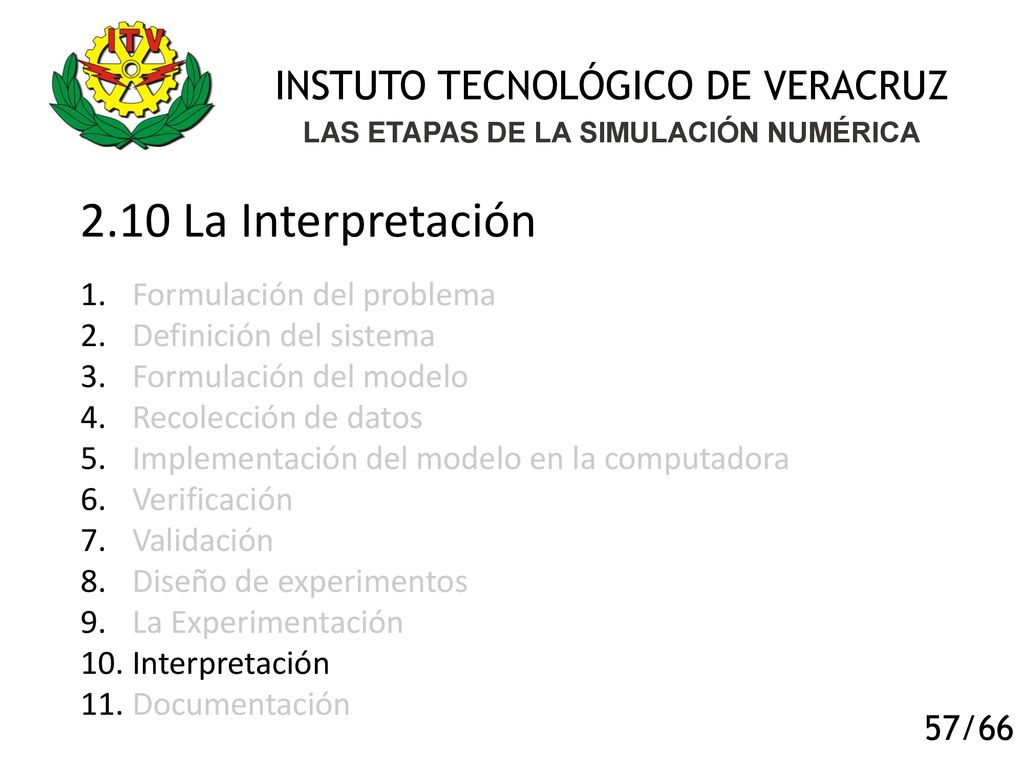 ITV

INSTUTO TECNOLÓGICO DE VERACRUZ
LAS ETAPAS DE LA SIMULACIÓN NUMÉRICA

2.10 La Interpretación

1. Formulación del problema
2. Definición del sistema
3. Formulación del modelo
4. Recolección de datos
5. Implementación del modelo en la computadora
6. Verificación
7. Validación
8. Diseño de experimentos
9. La Experimentación
10. Interpretación
11. Documentación

57/66